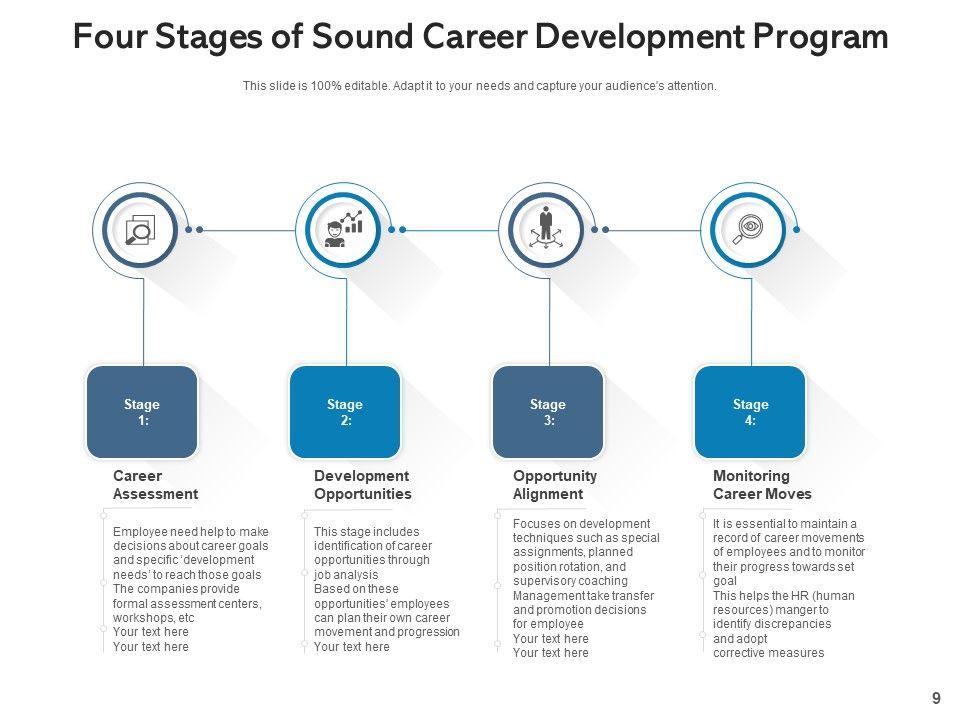 Four Stages of Sound Career Development Program

This slide is 100% editable. Adapt it to your needs and capture your audience's attention.

Stage 1:

Career Assessment

Employee need help to make decisions about career goals and specific 'development needs' to reach those goals
The companies provide formal assessment centers, workshops, etc
Your text here
Your text here

Stage 2:

Development Opportunities

This stage includes identification of career opportunities through job analysis
Based on these opportunities' employees can plan their own career movement and progression
Your text here

Stage 3:

Opportunity Alignment

Focuses on development techniques such as special assignments, planned position rotation, and supervisory coaching
Management take transfer and promotion decisions for employee
Your text here
Your text here

Stage 4:

Monitoring Career Moves

It is essential to maintain a record of career movements of employees and to monitor their progress towards set goal
This helps the HR (human resources) manger to identify discrepancies and adopt corrective measures

9